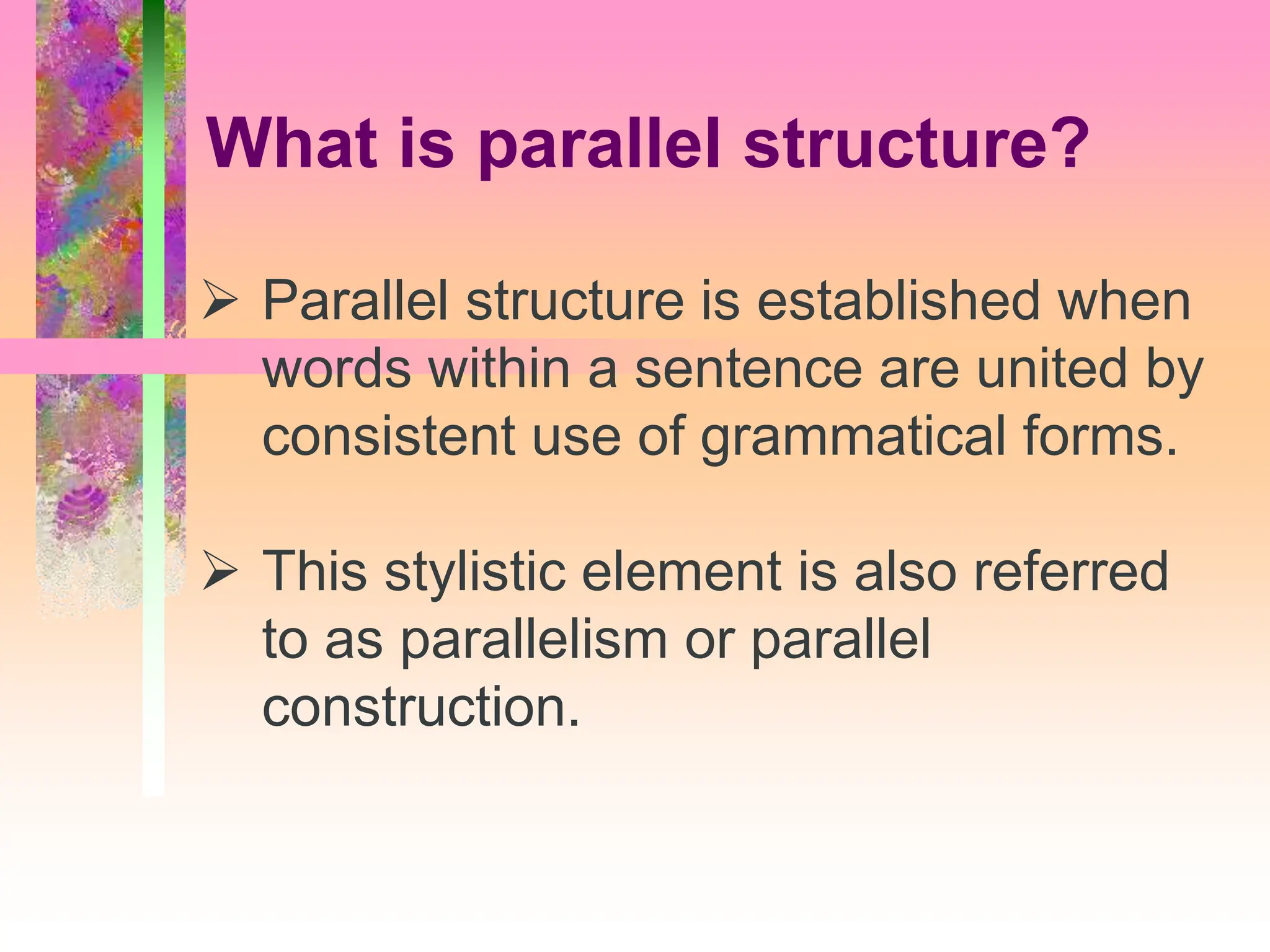 What is parallel structure?

➢ Parallel structure is established when words within a sentence are united by consistent use of grammatical forms.

➢ This stylistic element is also referred to as parallelism or parallel construction.